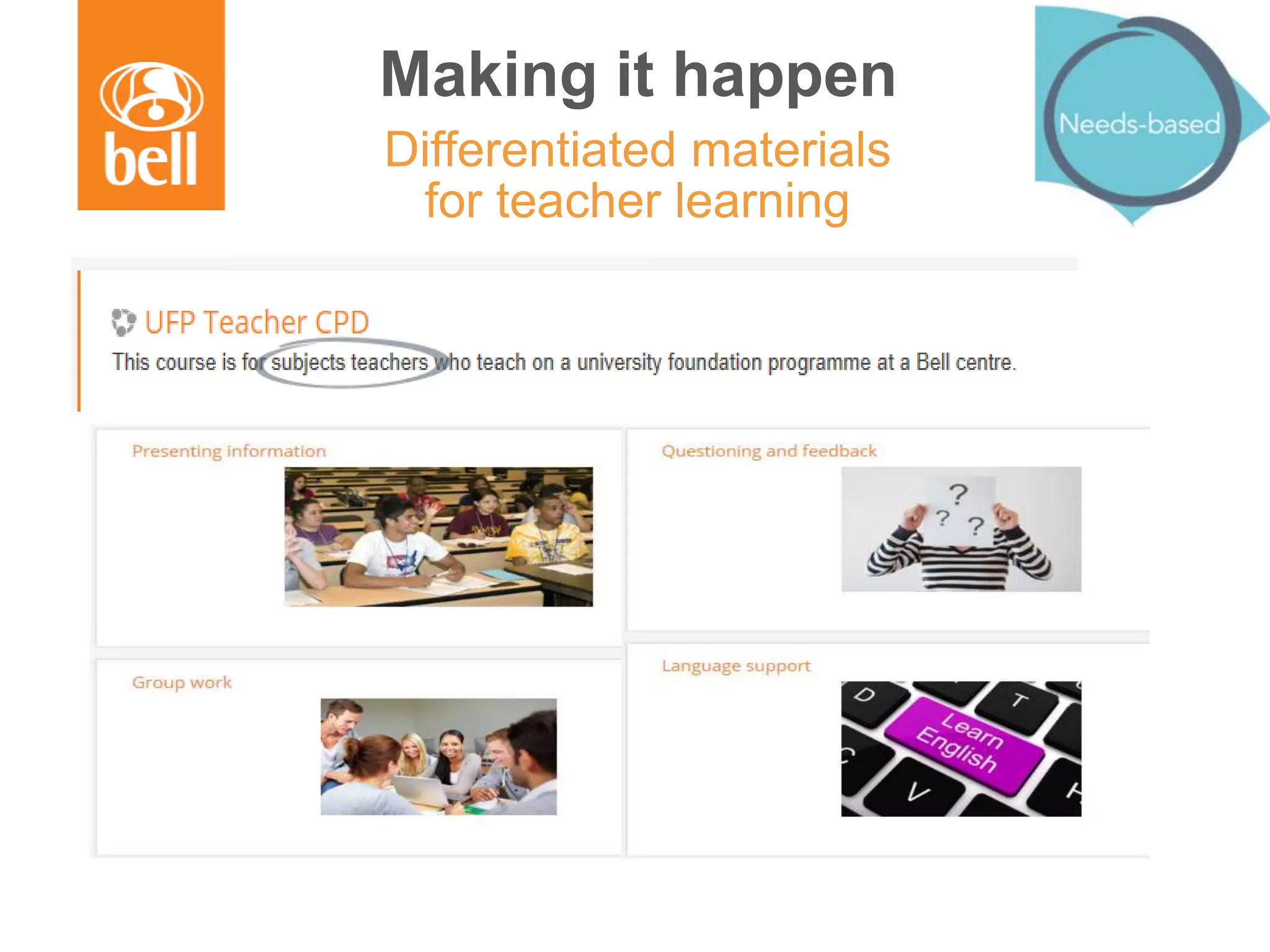 bell

Making it happen

Differentiated materials for teacher learning

Needs-based

UFP Teacher CPD

This course is for subjects teachers who teach on a university foundation programme at a Bell centre.

Presenting information

Questioning and feedback

? ? ?

Group work

Language support

D T Learn English C V H